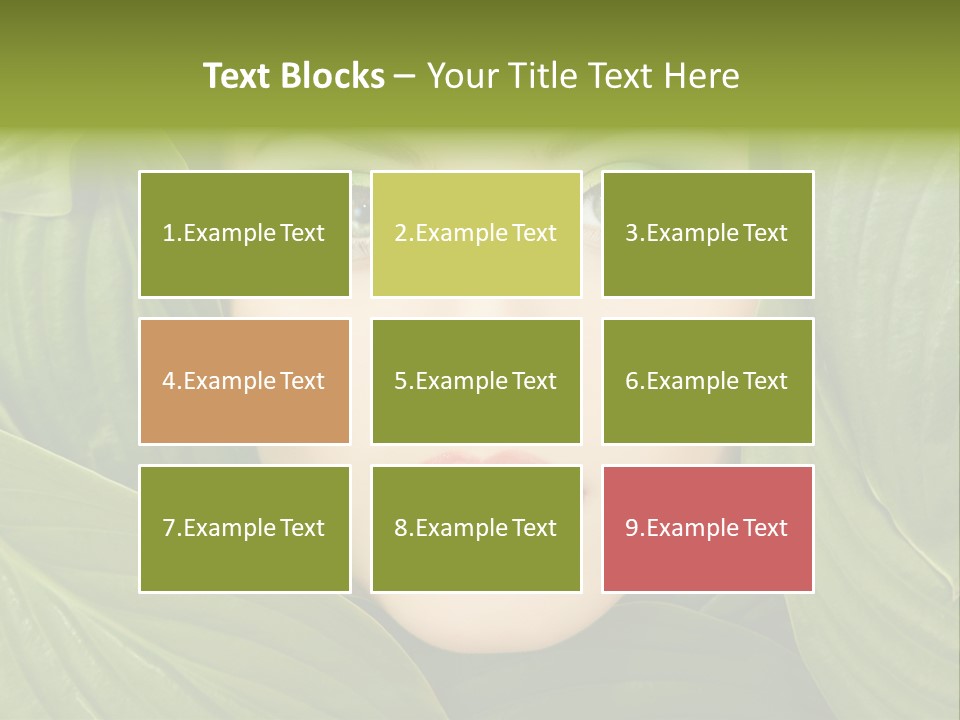 Text Blocks – Your Title Text Here

1.Example Text

2.Example Text

3.Example Text

4.Example Text

5.Example Text

6.Example Text

7.Example Text

8.Example Text

9.Example Text